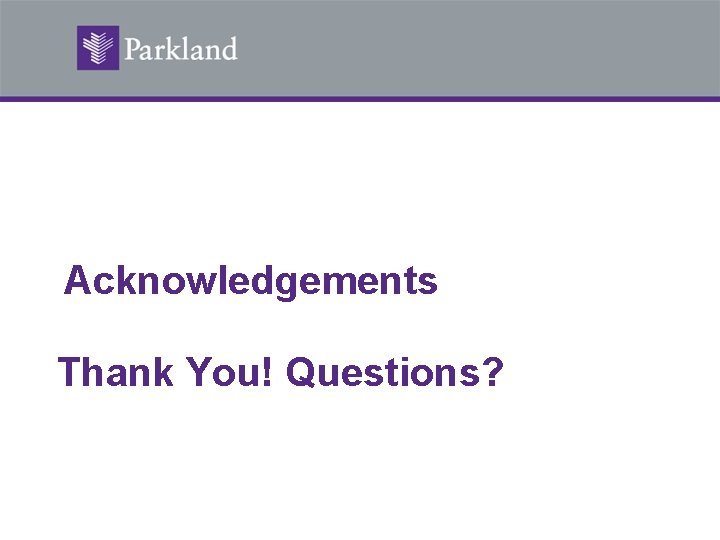 Parkland

Acknowledgements

Thank You! Questions?